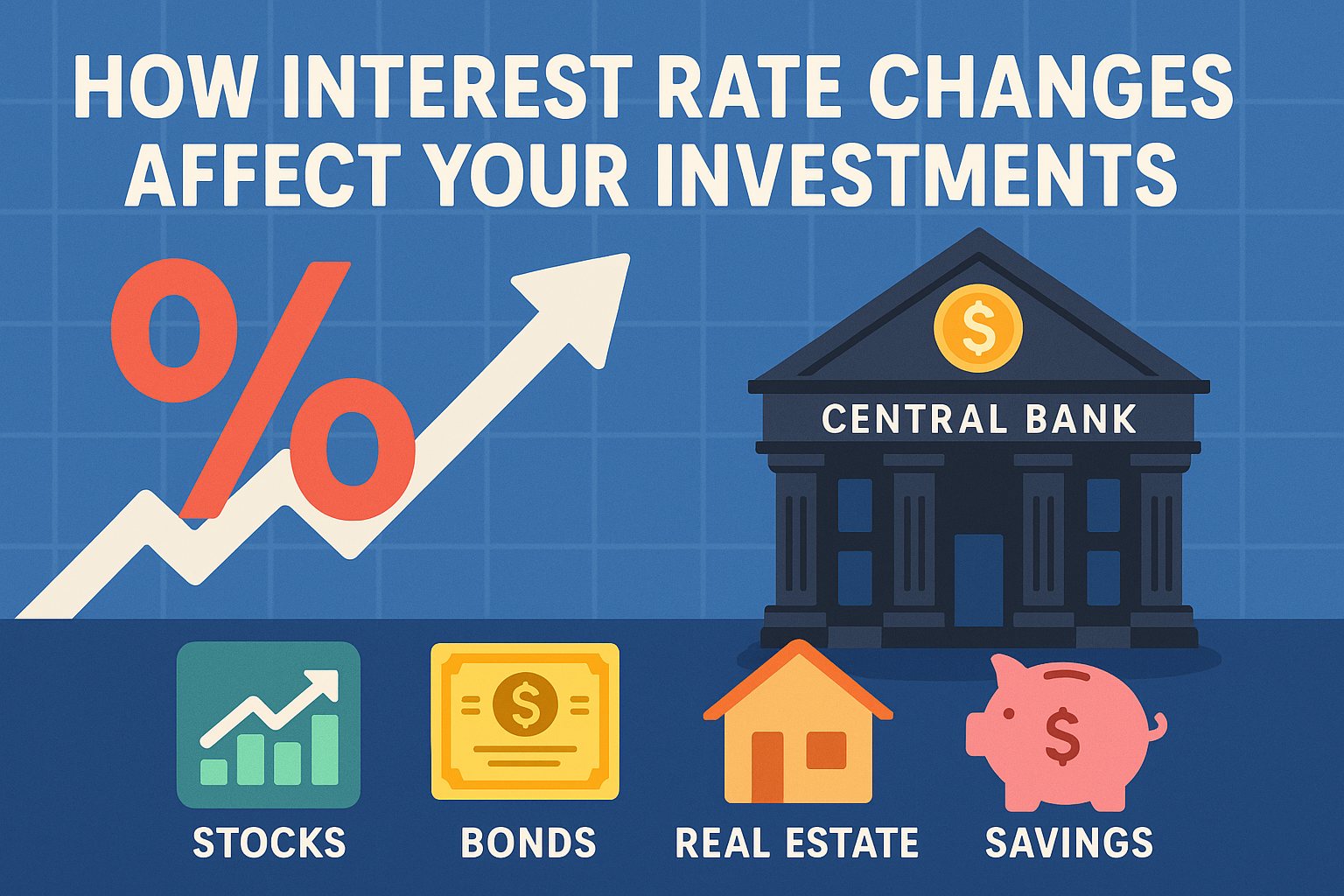 HOW INTEREST RATE CHANGES AFFECT YOUR INVESTMENTS

%

$

CENTRAL BANK

$

$

STOCKS

BONDS

REAL ESTATE

SAVINGS